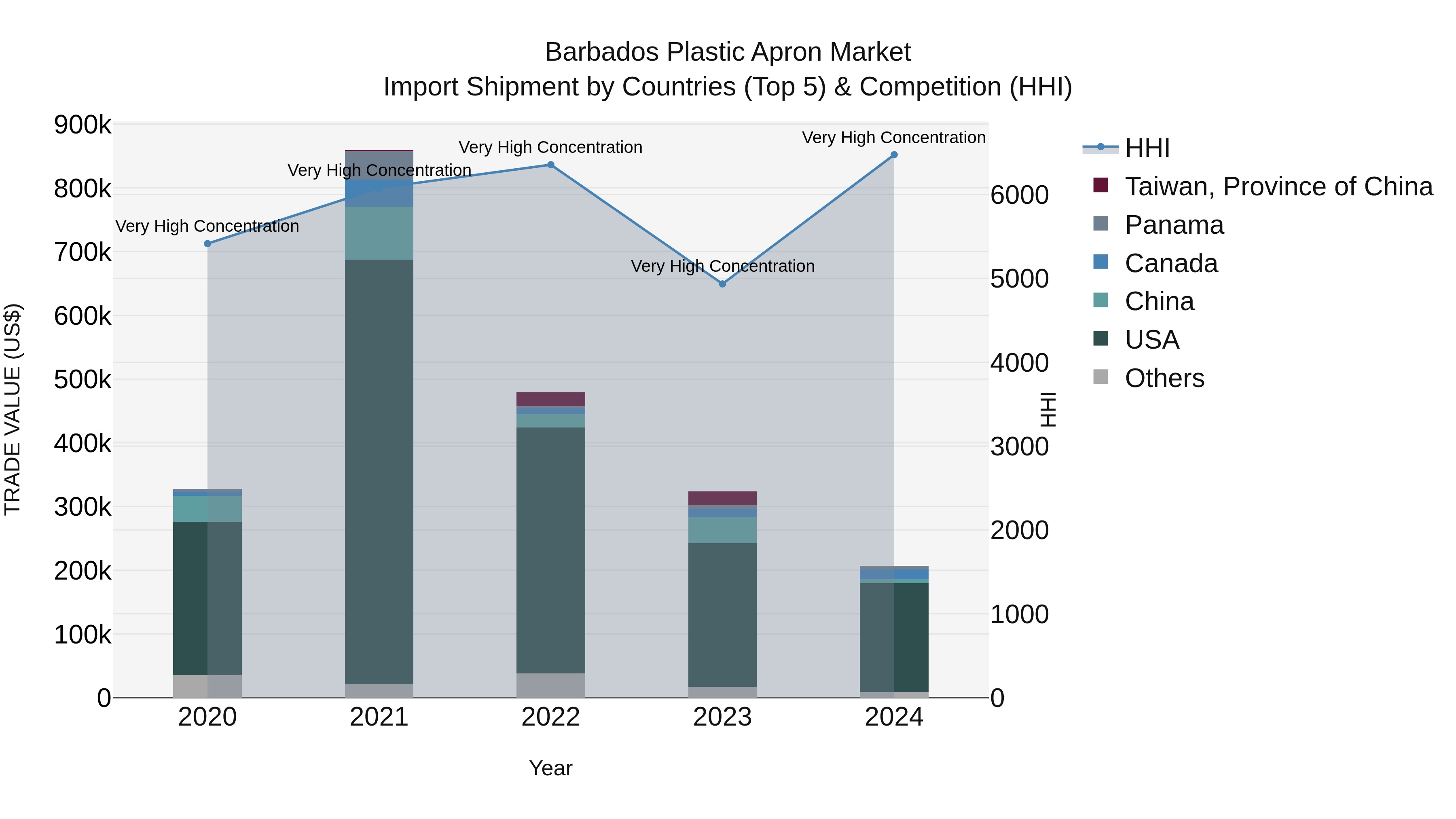 Barbados Plastic Apron Market
Import Shipment by Countries (Top 5) & Competition (HHI)

TRADE VALUE (US$)

900k
800k
700k
600k
500k
400k
300k
200k
100k
0

Very High Concentration
Very High Concentration
Very High Concentration
Very High Concentration
Very High Concentration

6000
5000
4000
3000
2000
1000
0

HHI

2020
2021
2022
2023
2024

Year

HHI
Taiwan, Province of China
Panama
Canada
China
USA
Others